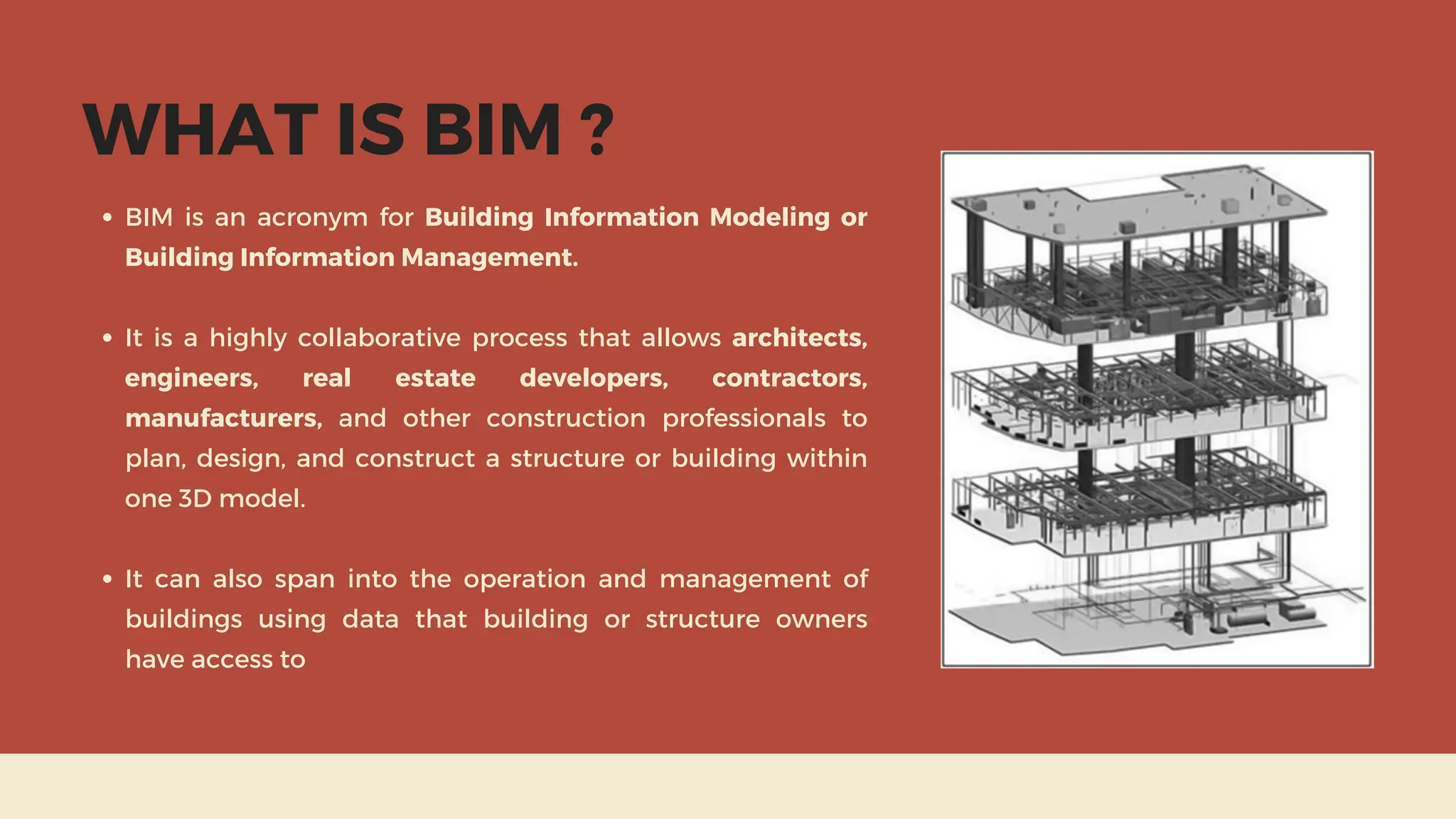 WHAT IS BIM ?

• BIM is an acronym for Building Information Modeling or Building Information Management.

• It is a highly collaborative process that allows architects, engineers, real estate developers, contractors, manufacturers, and other construction professionals to plan, design, and construct a structure or building within one 3D model.

• It can also span into the operation and management of buildings using data that building or structure owners have access to